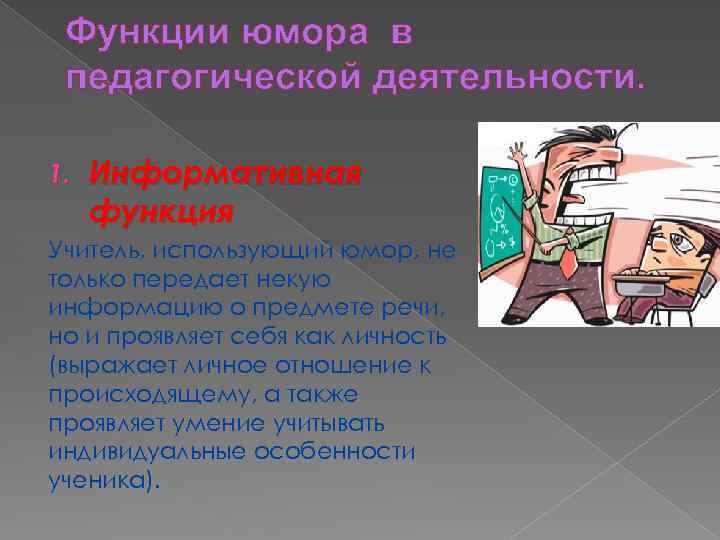 Функции юмора в педагогической деятельности.

1. Информативная функция

Учитель, использующий юмор, не только передает некую информацию о предмете речи, но и проявляет себя как личность (выражает личное отношение к происходящему, а также проявляет умение учитывать индивидуальные особенности ученика).